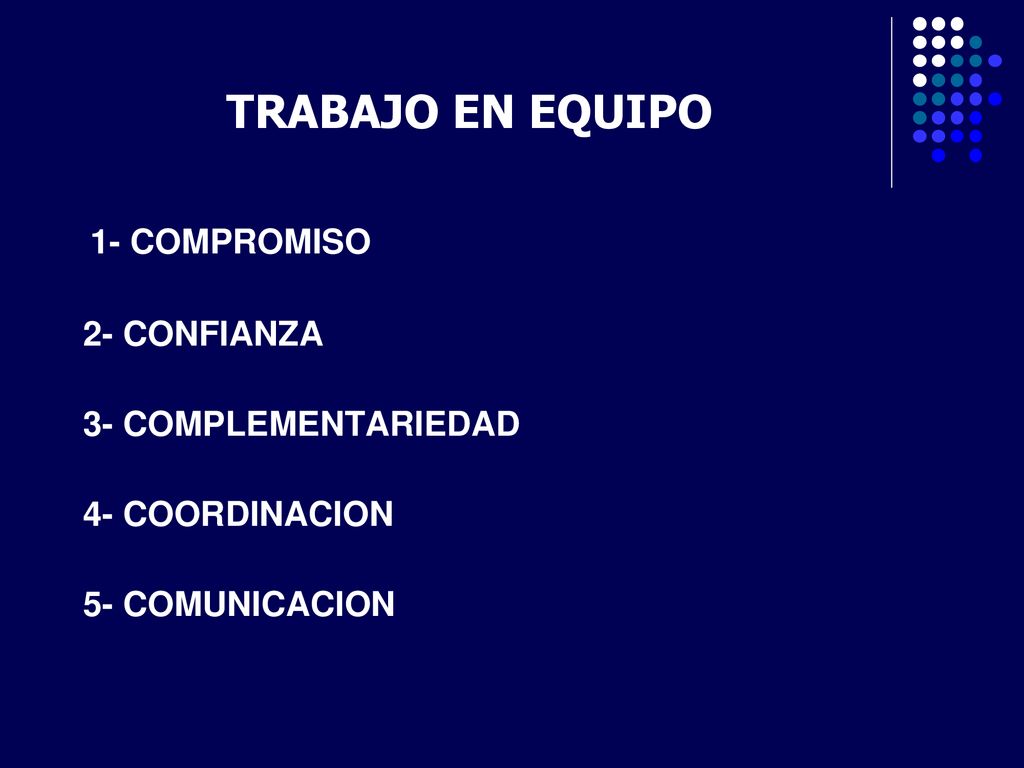 TRABAJO EN EQUIPO

1- COMPROMISO

2- CONFIANZA

3- COMPLEMENTARIEDAD

4- COORDINACION

5- COMUNICACION